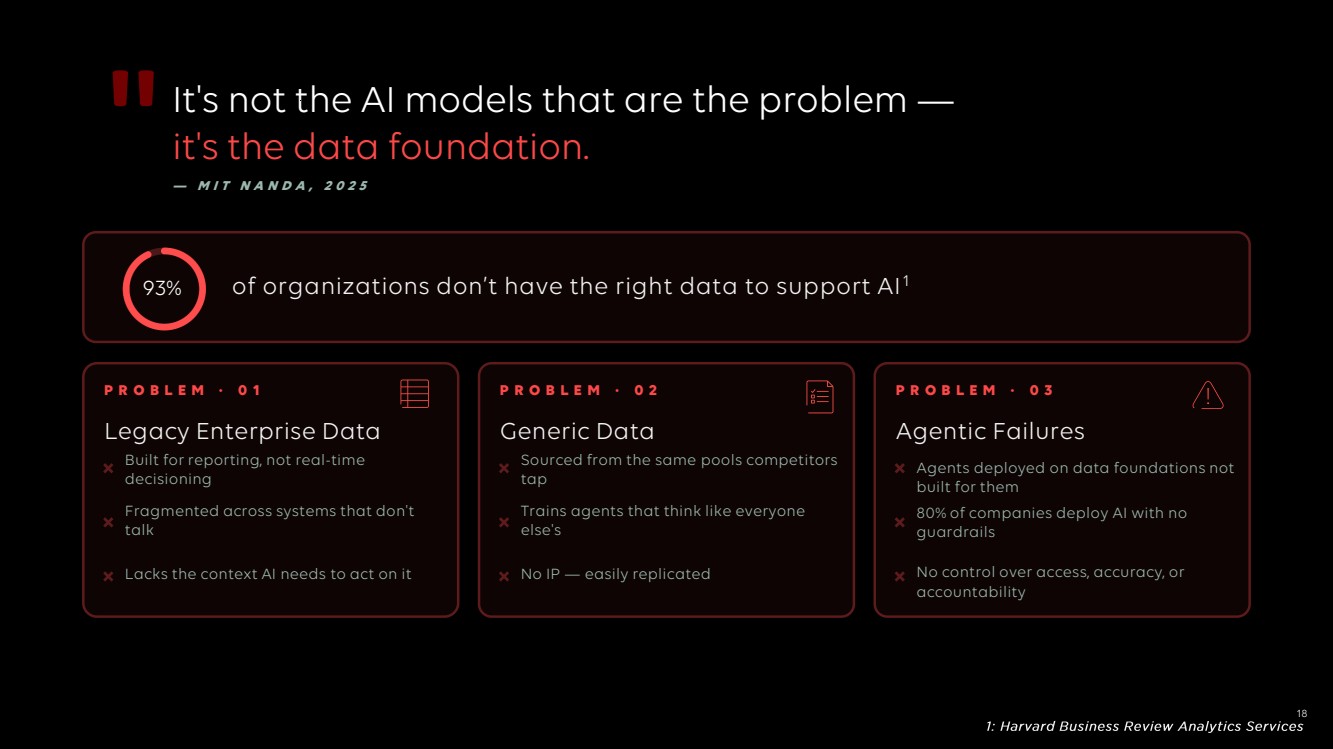 "

It's not the AI models that are the problem — it's the data foundation.

— MIT NANDA, 2025

93%

of organizations don't have the right data to support AI$^1$

PROBLEM · 01

Legacy Enterprise Data

× Built for reporting, not real-time decisioning

× Fragmented across systems that don't talk

× Lacks the context AI needs to act on it

PROBLEM · 02

Generic Data

× Sourced from the same pools competitors tap

× Trains agents that think like everyone else's

× No IP — easily replicated

PROBLEM · 03

Agentic Failures

× Agents deployed on data foundations not built for them

× 80% of companies deploy AI with no guardrails

× No control over access, accuracy, or accountability

18

1: Harvard Business Review Analytics Services